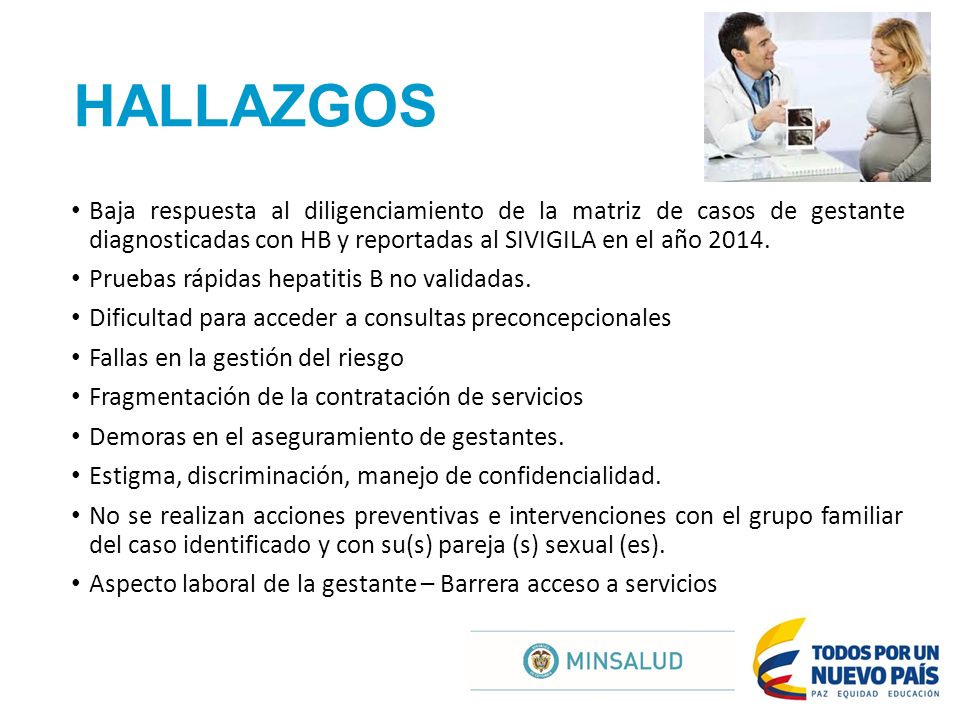 HALLAZGOS

• Baja respuesta al diligenciamiento de la matriz de casos de gestante diagnosticadas con HB y reportadas al SIVIGILA en el año 2014.
• Pruebas rápidas hepatitis B no validadas.
• Dificultad para acceder a consultas preconcepcionales
• Fallas en la gestión del riesgo
• Fragmentación de la contratación de servicios
• Demoras en el aseguramiento de gestantes.
• Estigma, discriminación, manejo de confidencialidad.
• No se realizan acciones preventivas e intervenciones con el grupo familiar del caso identificado y con su(s) pareja (s) sexual (es).
• Aspecto laboral de la gestante – Barrera acceso a servicios

MINSALUD

TODOS POR UN NUEVO PAÍS
PAZ EQUIDAD EDUCACIÓN